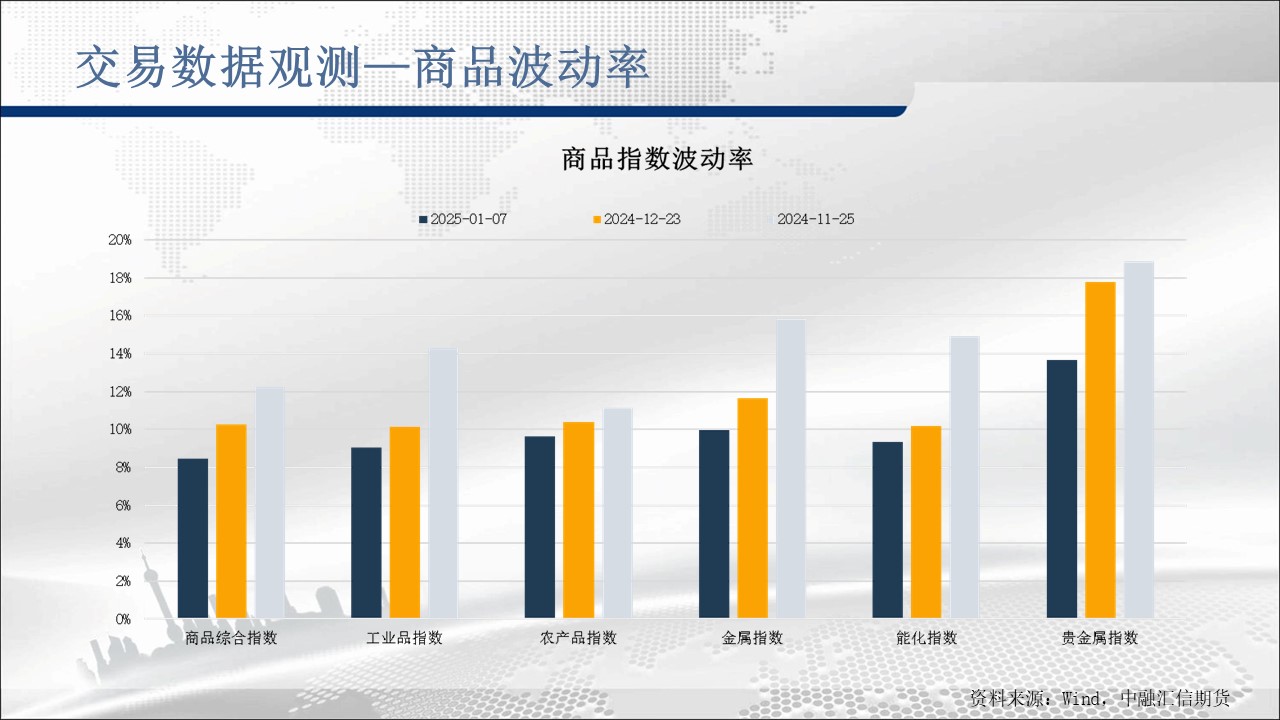 交易数据观测—商品波动率

商品指数波动率

2025-01-07 2024-12-23 2024-11-25

20%
18%
16%
14%
12%
10%
8%
6%
4%
2%
0%

商品综合指数 工业品指数 农产品指数 金属指数 能化指数 贵金属指数

资料来源：Wind，中融汇信期货